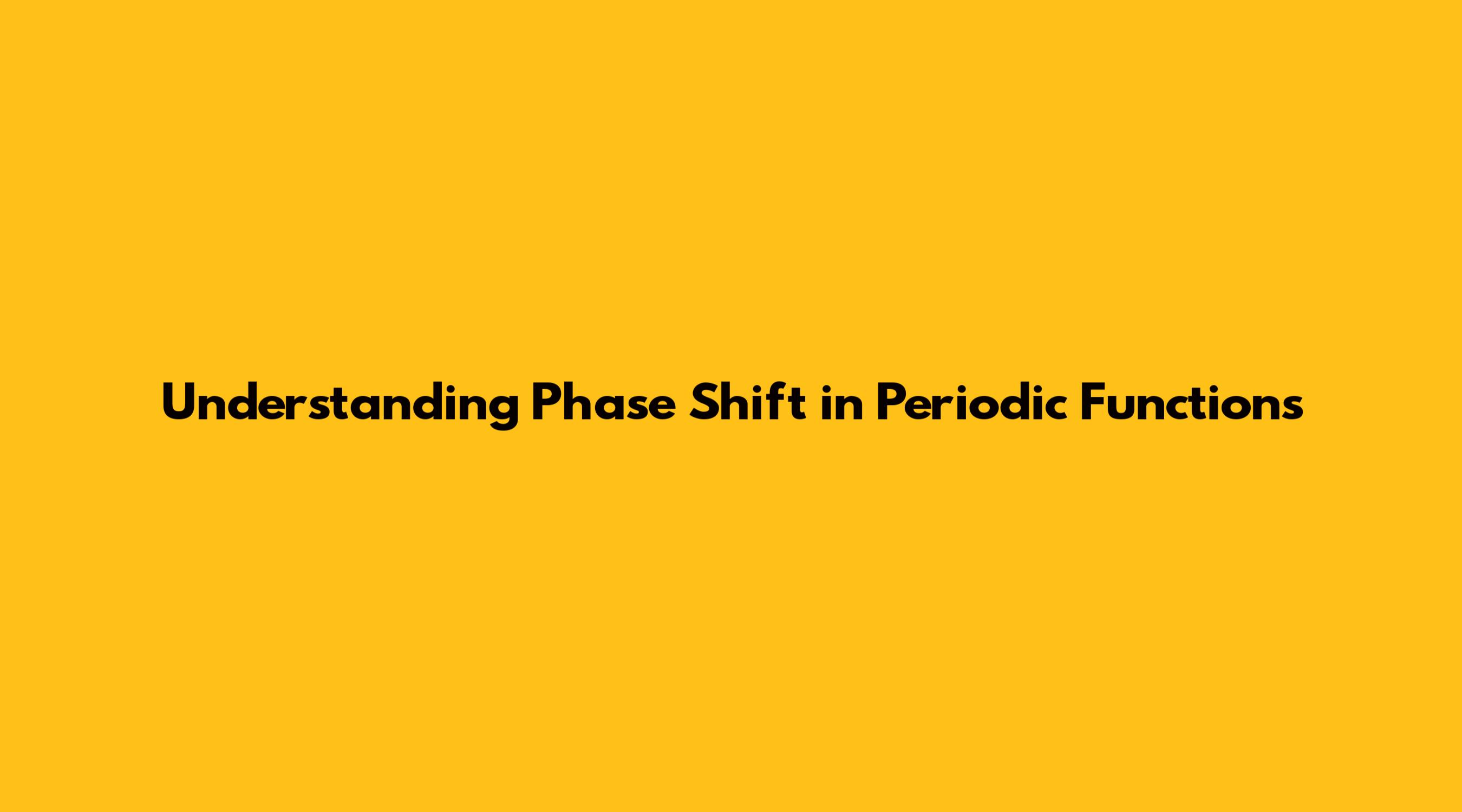 Understanding Phase Shift in Periodic Functions